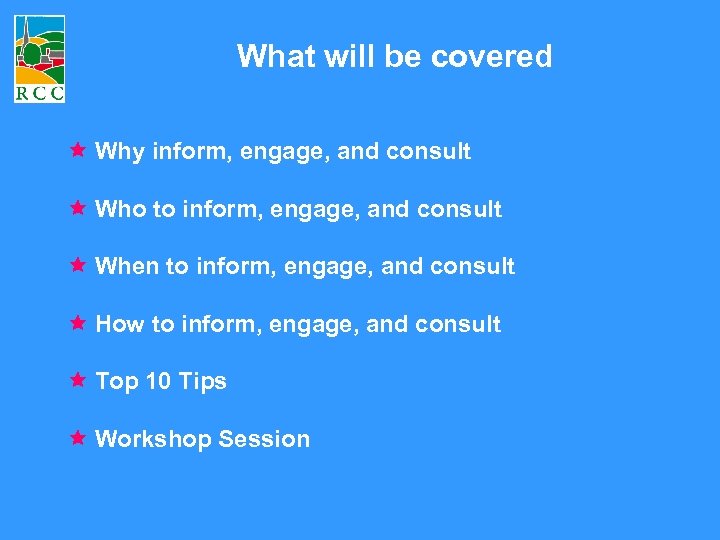 RCC

What will be covered

★ Why inform, engage, and consult

★ Who to inform, engage, and consult

★ When to inform, engage, and consult

★ How to inform, engage, and consult

★ Top 10 Tips

★ Workshop Session